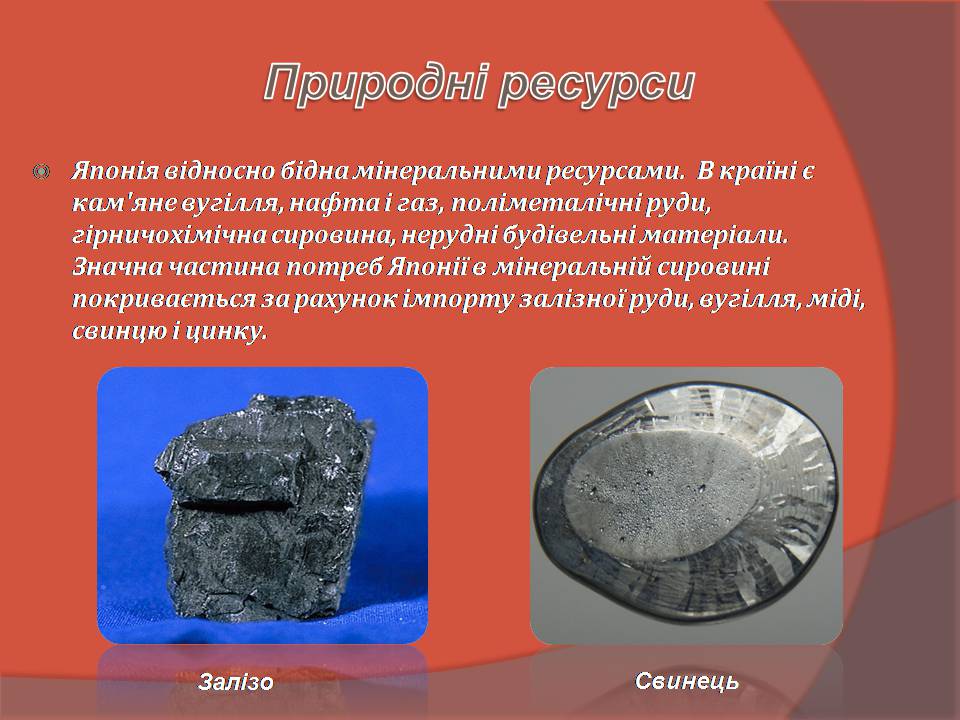 Природні ресурси

Японія відносно бідна мінеральними ресурсами. В країні є кам'яне вугілля, нафта і газ, поліметалічні руди, гірничохімічна сировина, нерудні будівельні матеріали. Значна частина потреб Японії в мінеральній сировині покривається за рахунок імпорту залізної руди, вугілля, міді, свинцю і цинку.

Залізо

Свинець